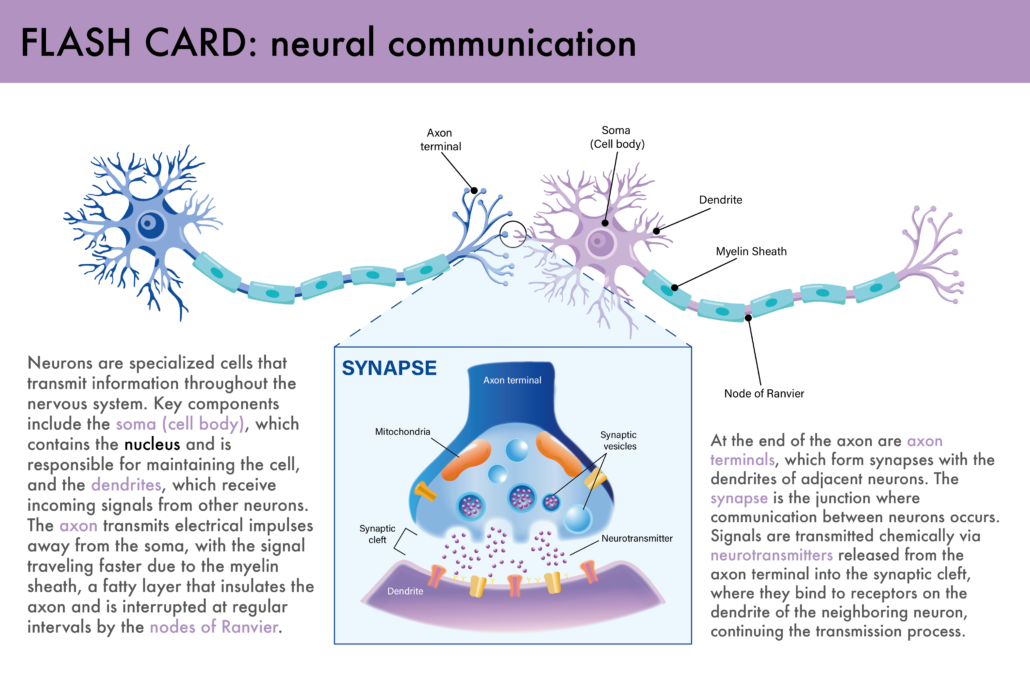 FLASH CARD: neural communication

Axon terminal

Soma (Cell body)

Dendrite

Myelin Sheath

Node of Ranvier

Neurons are specialized cells that transmit information throughout the nervous system. Key components include the soma (cell body), which contains the nucleus and is responsible for maintaining the cell, and the dendrites, which receive incoming signals from other neurons. The axon transmits electrical impulses away from the soma, with the signal traveling faster due to the myelin sheath, a fatty layer that insulates the axon and is interrupted at regular intervals by the nodes of Ranvier.

SYNAPSE

Axon terminal

Mitochondria

Synaptic vesicles

Synaptic cleft

Neurotransmitter

Dendrite

At the end of the axon are axon terminals, which form synapses with the dendrites of adjacent neurons. The synapse is the junction where communication between neurons occurs. Signals are transmitted chemically via neurotransmitters released from the axon terminal into the synaptic cleft, where they bind to receptors on the dendrite of the neighboring neuron, continuing the transmission process.